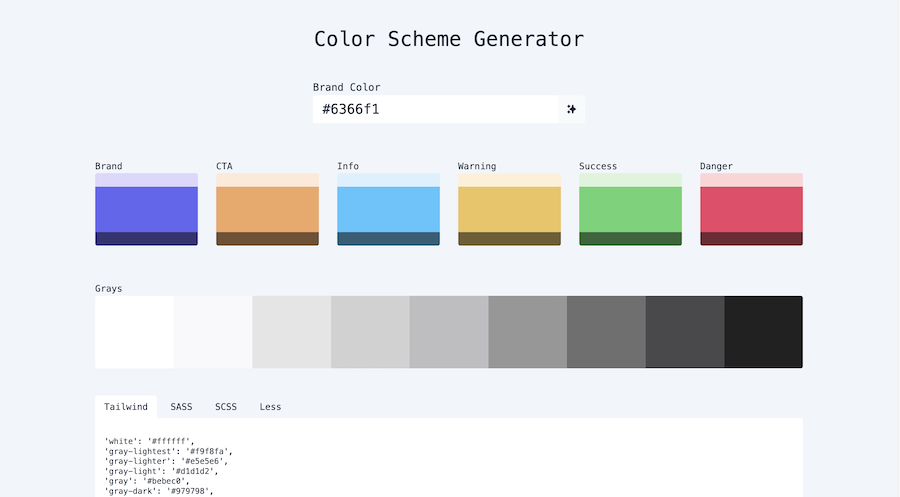 Color Scheme Generator

Brand Color

#6366f1

Brand

CTA

Info

Warning

Success

Danger

Grays

Tailwind SASS SCSS Less

'white': '#ffffff',
'gray-lightest': '#f9f8fa',
'gray-lighter': '#e5e5e6',
'gray-light': '#d1d1d2',
'gray': '#bebec0',
'gray-dark': '#979798',